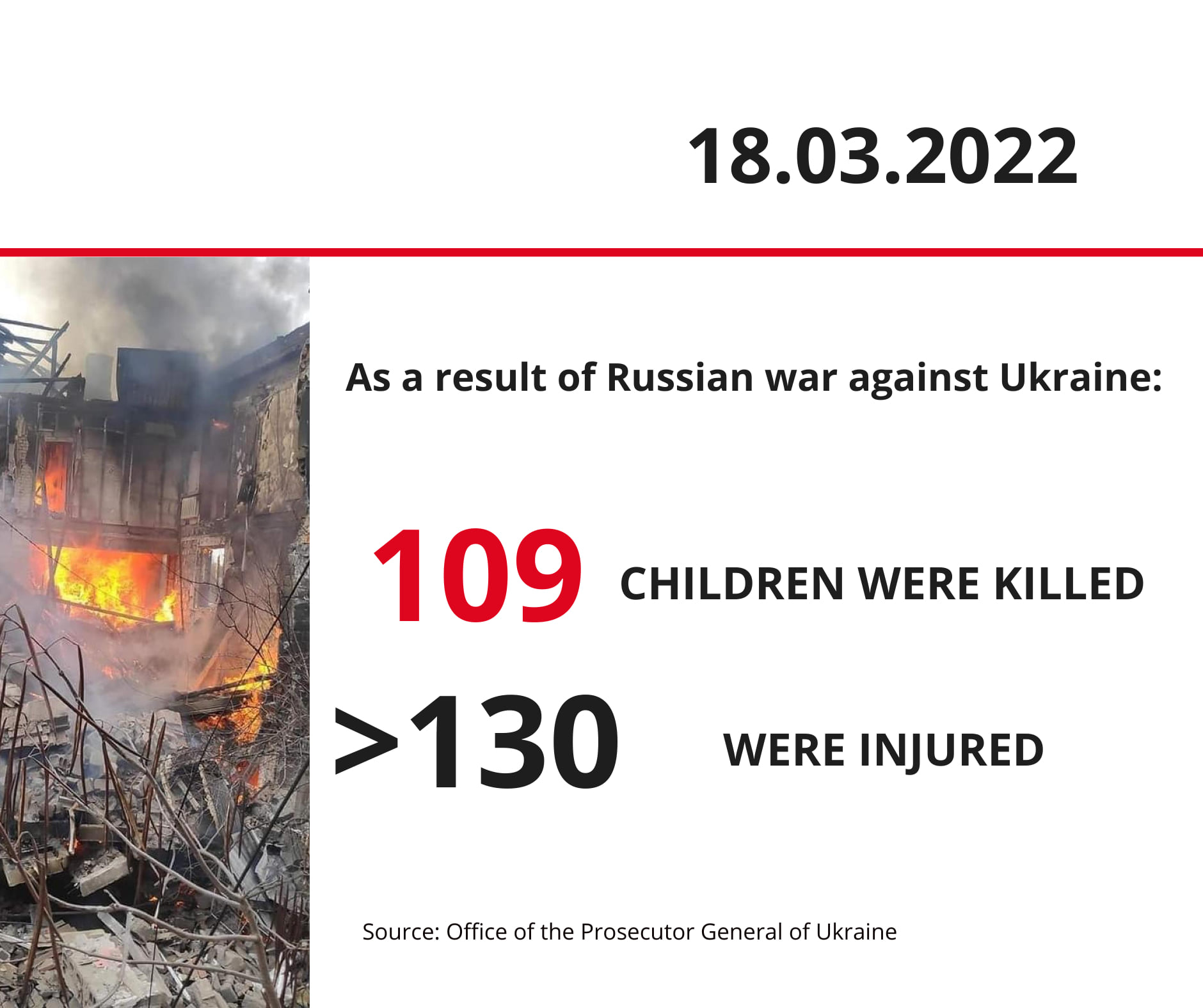 18.03.2022

As a result of Russian war against Ukraine:

109 CHILDREN WERE KILLED

>130 WERE INJURED

Source: Office of the Prosecutor General of Ukraine